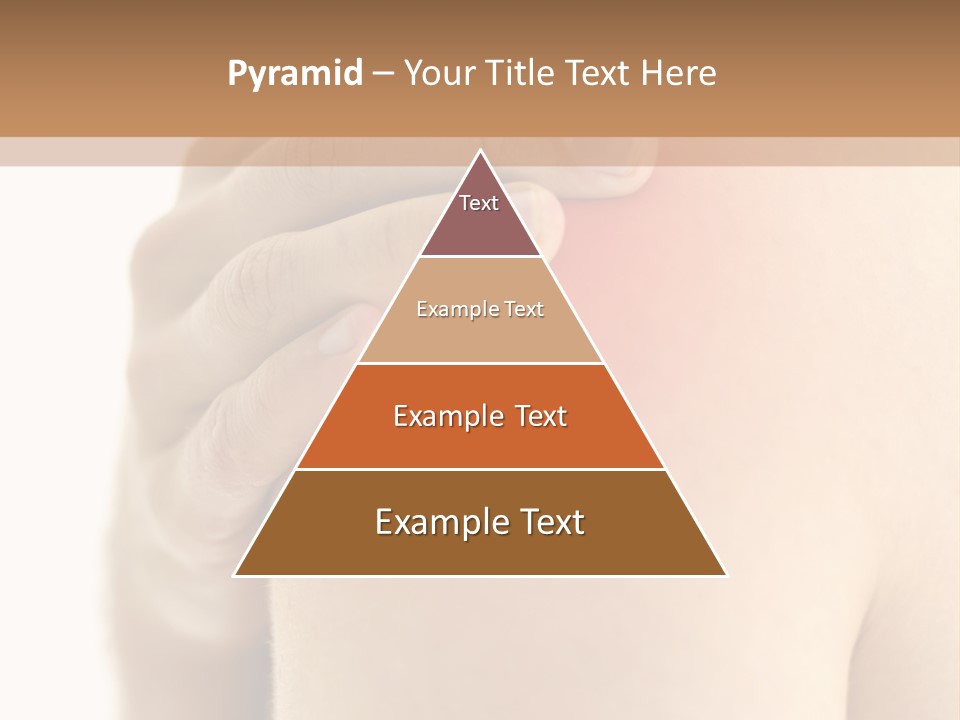 Pyramid – Your Title Text Here

Text

Example Text

Example Text

Example Text